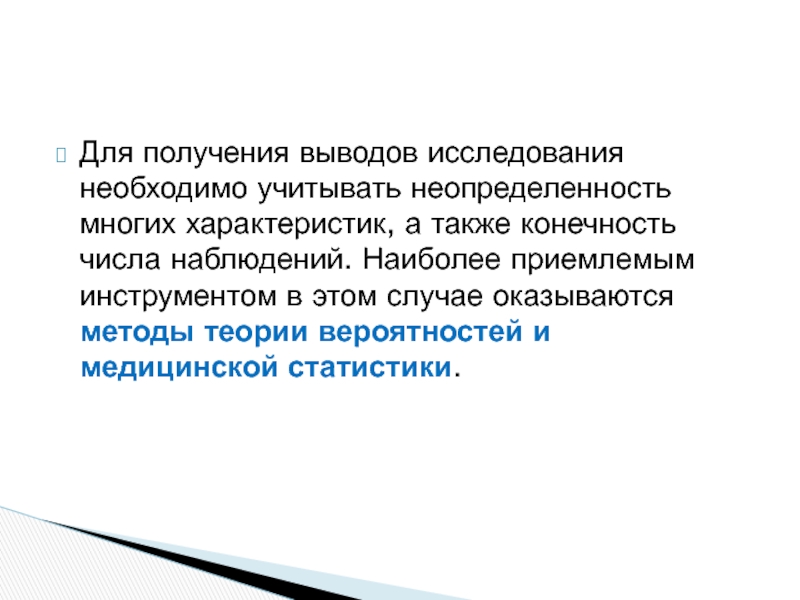 Для получения выводов исследования необходимо учитывать неопределенность многих характеристик, а также конечность числа наблюдений. Наиболее приемлемым инструментом в этом случае оказываются методы теории вероятностей и медицинской статистики.